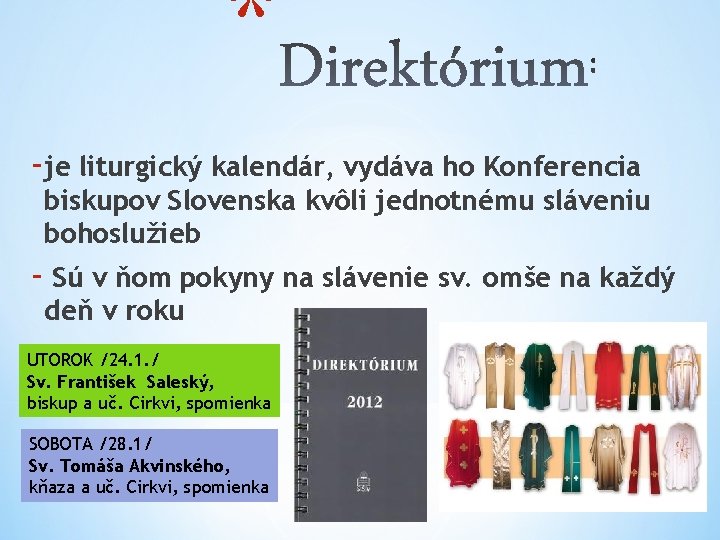 Direktórium:

-je liturgický kalendár, vydáva ho Konferencia biskupov Slovenska kvôli jednotnému sláveniu bohoslužieb

- Sú v ňom pokyny na slávenie sv. omše na každý deň v roku

UTOROK /24.1./
Sv. František Saleský,
biskup a uč. Cirkvi, spomienka

SOBOTA /28.1/
Sv. Tomáša Akvinského,
kňaza a uč. Cirkvi, spomienka

DIREKTÓRIUM
2012
SSV